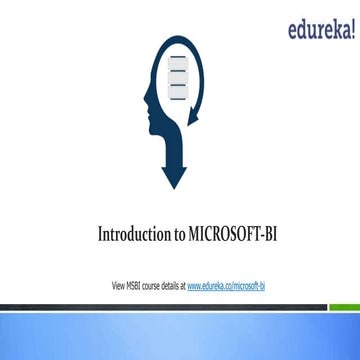 edureka!

Introduction to MICROSOFT-BI

View MSBI course details at www.edureka.co/microsoft-bi